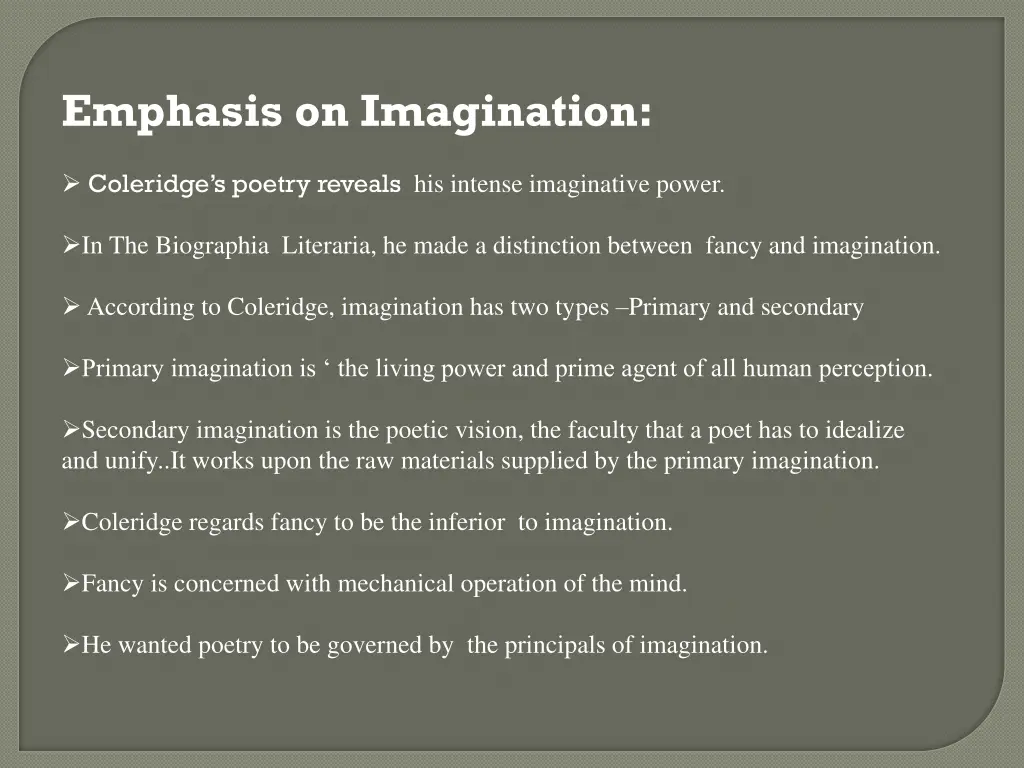 Emphasis on Imagination:

➢ Coleridge's poetry reveals his intense imaginative power.

➢In The Biographia Literaria, he made a distinction between fancy and imagination.

➢ According to Coleridge, imagination has two types –Primary and secondary

➢Primary imagination is ' the living power and prime agent of all human perception.

➢Secondary imagination is the poetic vision, the faculty that a poet has to idealize and unify..It works upon the raw materials supplied by the primary imagination.

➢Coleridge regards fancy to be the inferior to imagination.

➢Fancy is concerned with mechanical operation of the mind.

➢He wanted poetry to be governed by the principals of imagination.